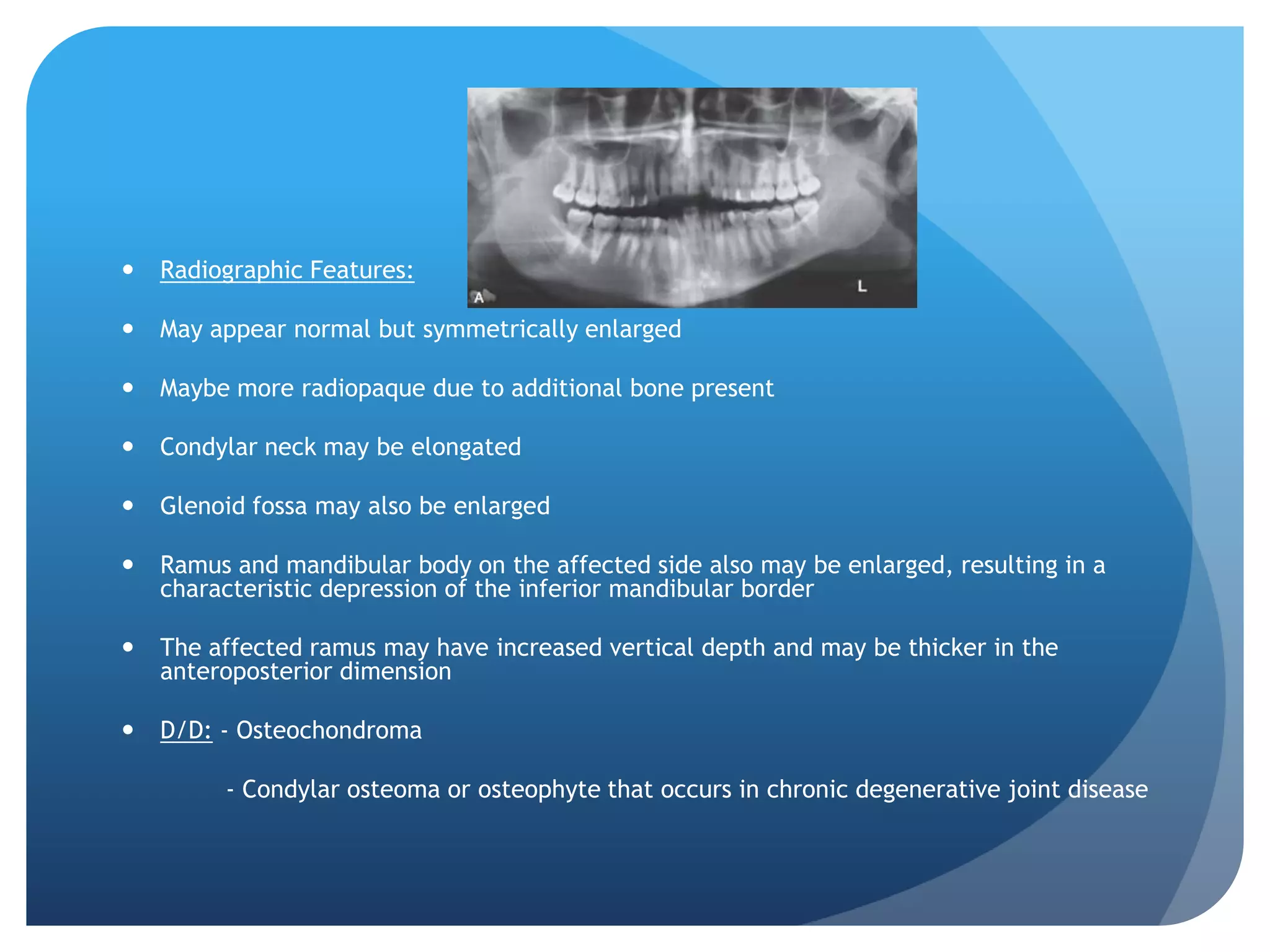 A

L

• Radiographic Features:

• May appear normal but symmetrically enlarged

• Maybe more radiopaque due to additional bone present

• Condylar neck may be elongated

• Glenoid fossa may also be enlarged

• Ramus and mandibular body on the affected side also may be enlarged, resulting in a characteristic depression of the inferior mandibular border

• The affected ramus may have increased vertical depth and may be thicker in the anteroposterior dimension

• D/D: - Osteochondroma

- Condylar osteoma or osteophyte that occurs in chronic degenerative joint disease